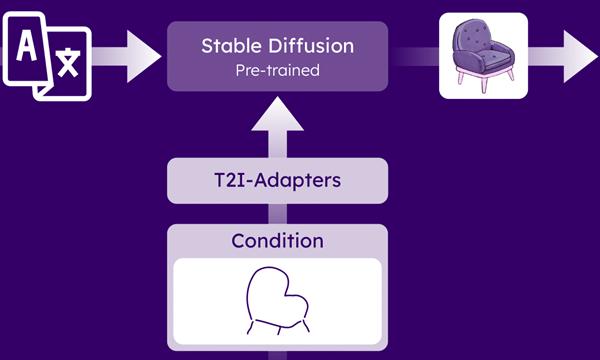 A 文

Stable Diffusion
Pre-trained

T2I-Adapters

Condition